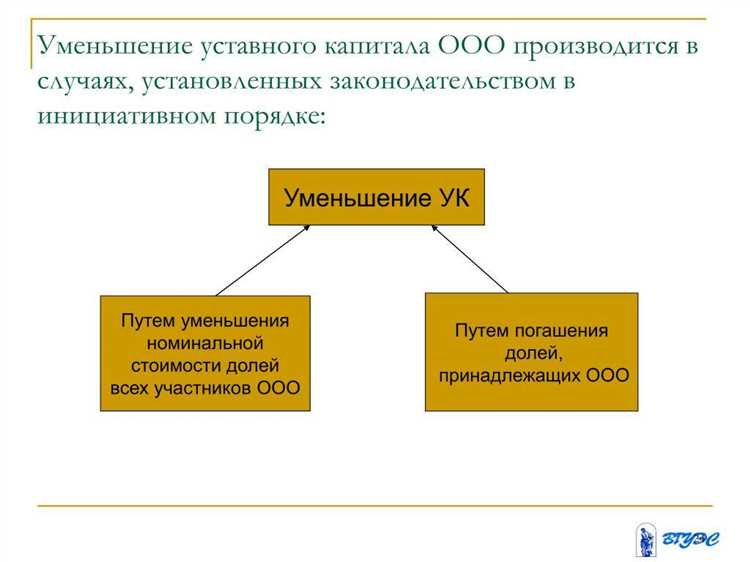 Уменьшение уставного капитала ООО производится в случаях, установленных законодательством в инициативном порядке:

Уменьшение УК

Путем уменьшения номинальной стоимости долей всех участников ООО

Путем погашения долей, принадлежащих ООО

ВГУЭС